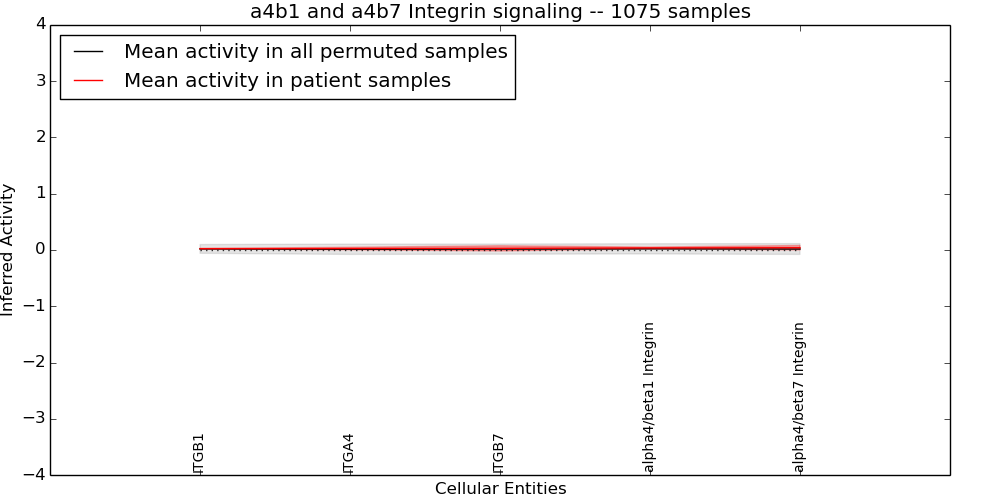 a4b1 and a4b7 Integrin signaling -- 1075 samples

Mean activity in all permuted samples
Mean activity in patient samples

Inferred Activity

4
3
2
1
0
−1
−2
−3
−4

ITGB1
ITGA4
ITGB7
alpha4/beta1 Integrin
alpha4/beta7 Integrin

Cellular Entities